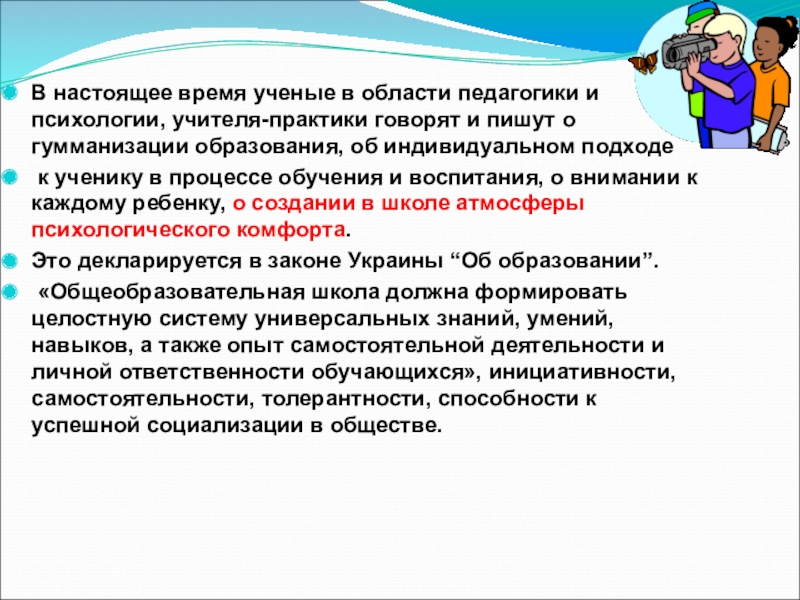 В настоящее время ученые в области педагогики и психологии, учителя-практики говорят и пишут о гумманизации образования, об индивидуальном подходе

к ученику в процессе обучения и воспитания, о внимании к каждому ребенку, о создании в школе атмосферы психологического комфорта.

Это декларируется в законе Украины “Об образовании”.

«Общеобразовательная школа должна формировать целостную систему универсальных знаний, умений, навыков, а также опыт самостоятельной деятельности и личной ответственности обучающихся», инициативности, самостоятельности, толерантности, способности к успешной социализации в обществе.